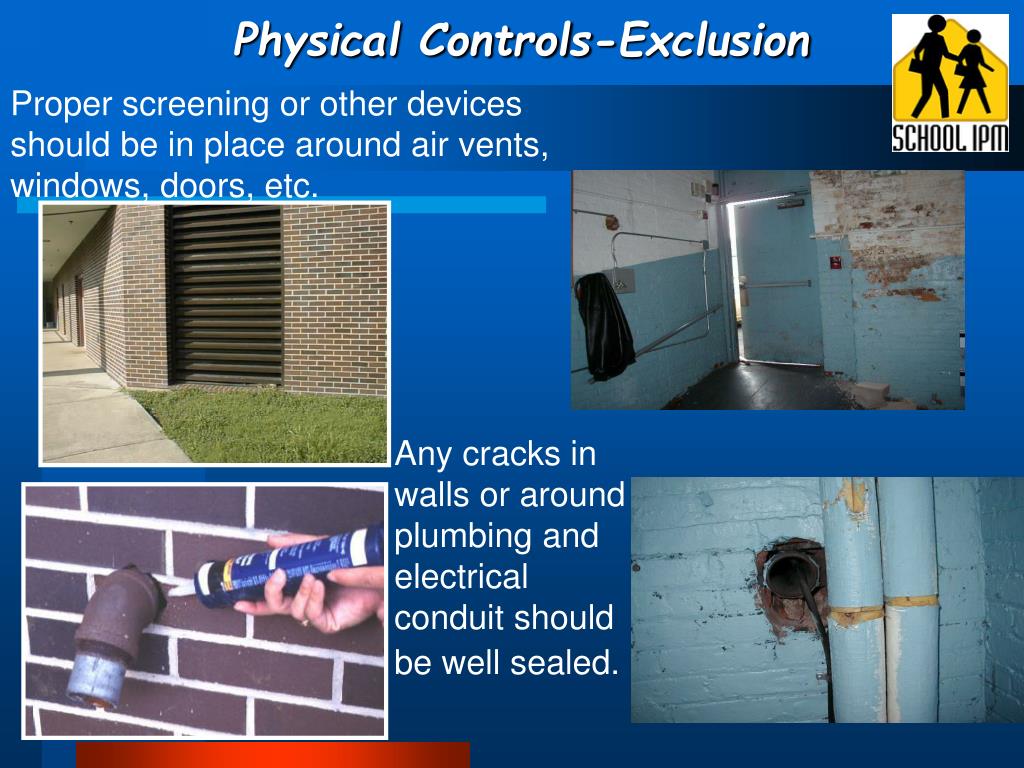 Physical Controls-Exclusion

SCHOOL IPM

Proper screening or other devices should be in place around air vents, windows, doors, etc.

Any cracks in walls or around plumbing and electrical conduit should be well sealed.